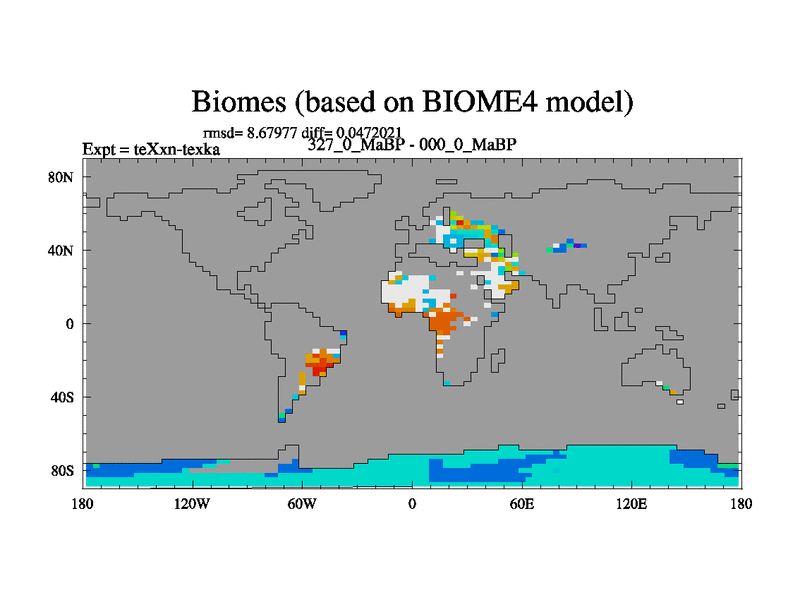 Biomes (based on BIOME4 model)

rmsd= 8.67977 diff= 0.0472021
Expt = teXxn-texka
327_0_MaBP - 000_0_MaBP

80N
40N
0
40S
80S

180
120W
60W
0
60E
120E
180